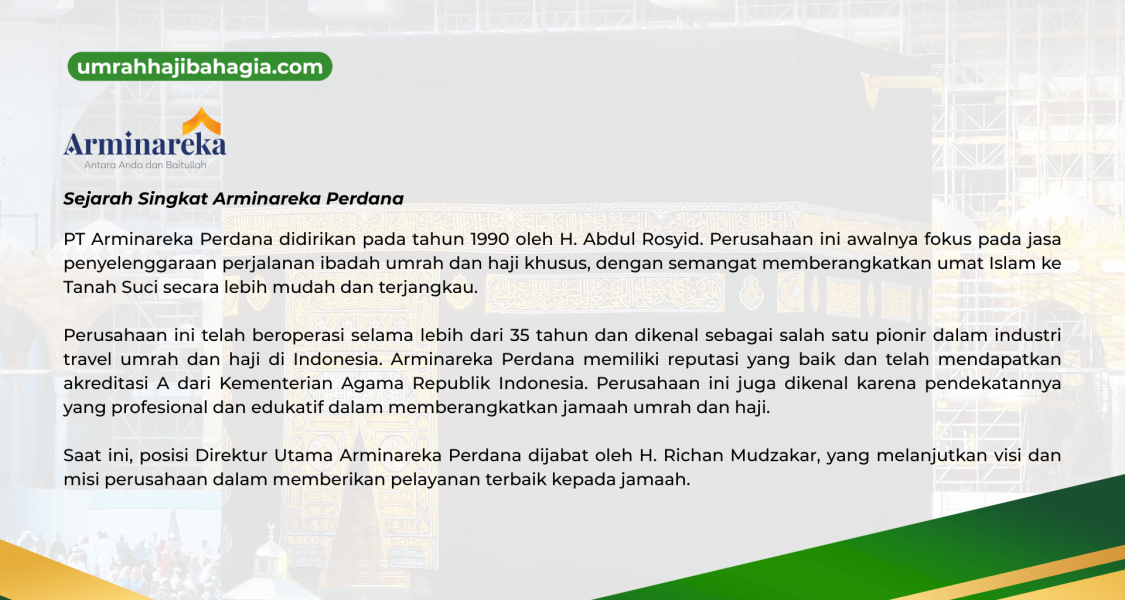 umrahhajibahagia.com

Arminareka
Antara Anda dan Baitullah

Sejarah Singkat Arminareka Perdana

PT Arminareka Perdana didirikan pada tahun 1990 oleh H. Abdul Rosyid. Perusahaan ini awalnya fokus pada jasa penyelenggaraan perjalanan ibadah umrah dan haji khusus, dengan semangat memberangkatkan umat Islam ke Tanah Suci secara lebih mudah dan terjangkau.

Perusahaan ini telah beroperasi selama lebih dari 35 tahun dan dikenal sebagai salah satu pionir dalam industri travel umrah dan haji di Indonesia. Arminareka Perdana memiliki reputasi yang baik dan telah mendapatkan akreditasi A dari Kementerian Agama Republik Indonesia. Perusahaan ini juga dikenal karena pendekatannya yang profesional dan edukatif dalam memberangkatkan jamaah umrah dan haji.

Saat ini, posisi Direktur Utama Arminareka Perdana dijabat oleh H. Richan Mudzakar, yang melanjutkan visi dan misi perusahaan dalam memberikan pelayanan terbaik kepada jamaah.